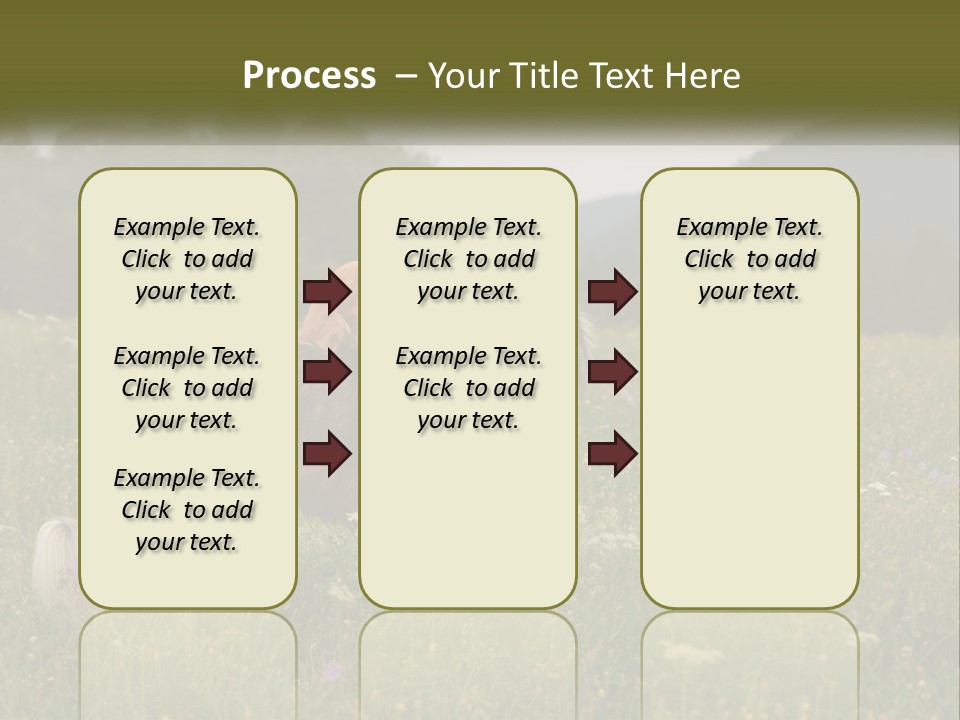 Process – Your Title Text Here

Example Text. Click to add your text.

Example Text. Click to add your text.

Example Text. Click to add your text.

Example Text. Click to add your text.

Example Text. Click to add your text.

Example Text. Click to add your text.